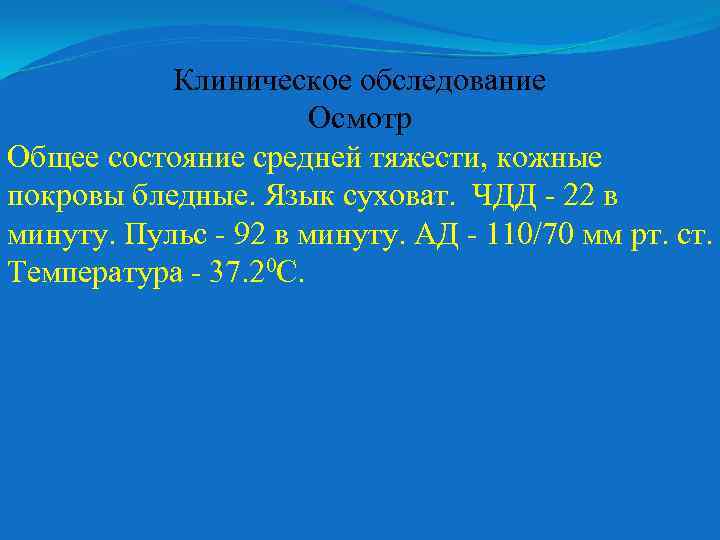 Клиническое обследование
Осмотр

Общее состояние средней тяжести, кожные покровы бледные. Язык суховат. ЧДД - 22 в минуту. Пульс - 92 в минуту. АД - 110/70 мм рт. ст. Температура - 37.2$^0$С.